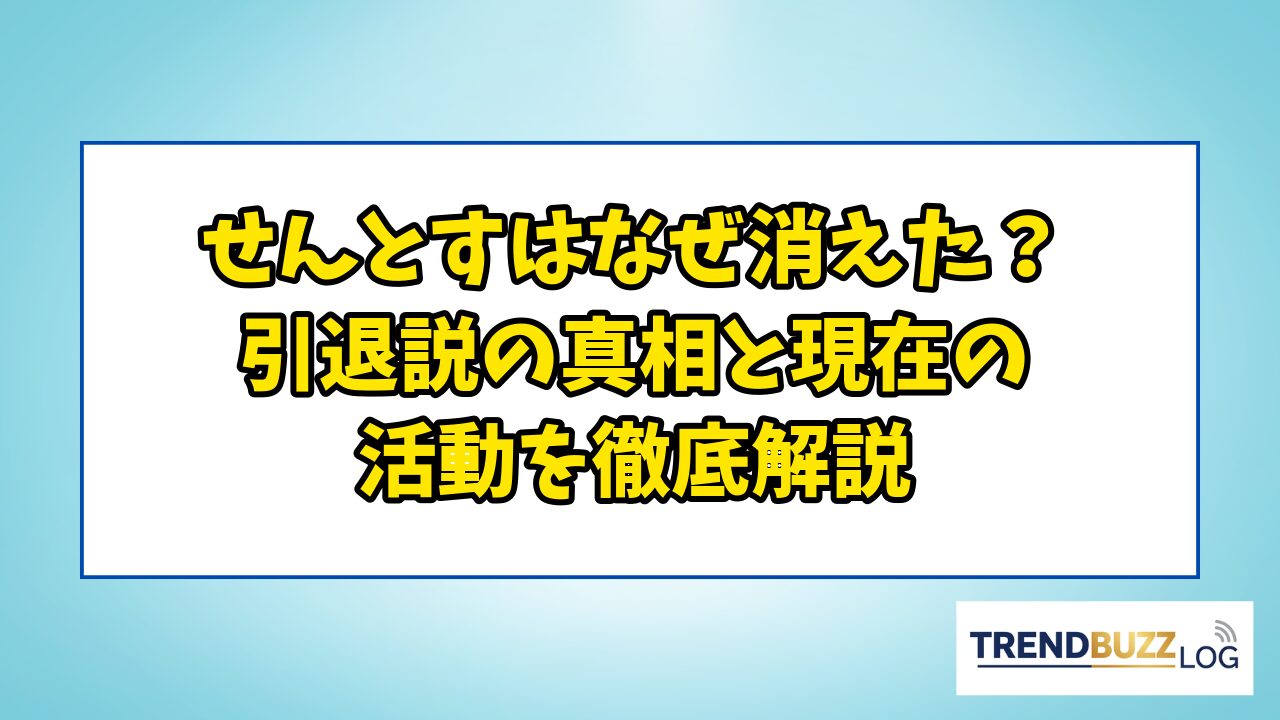 せんとすはなぜ消えた？
引退説の真相と現在の
活動を徹底解説

TRENDBUZZ LOG